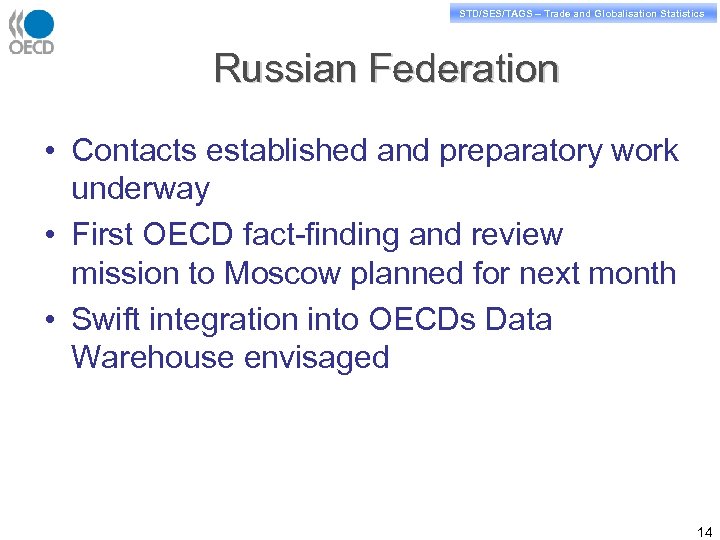 OECD

STD/SES/TAGS – Trade and Globalisation Statistics

Russian Federation

• Contacts established and preparatory work underway
• First OECD fact-finding and review mission to Moscow planned for next month
• Swift integration into OECDs Data Warehouse envisaged

14